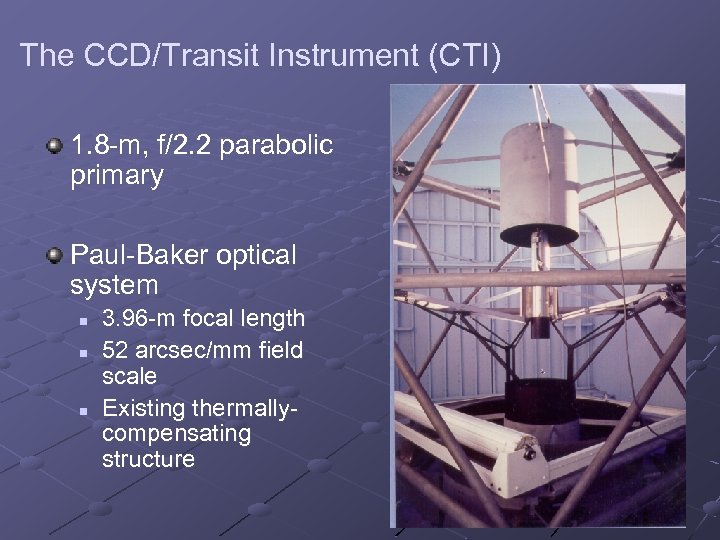 The CCD/Transit Instrument (CTI)

1.8-m, f/2.2 parabolic primary

Paul-Baker optical system

3.96-m focal length

52 arcsec/mm field scale

Existing thermally-compensating structure